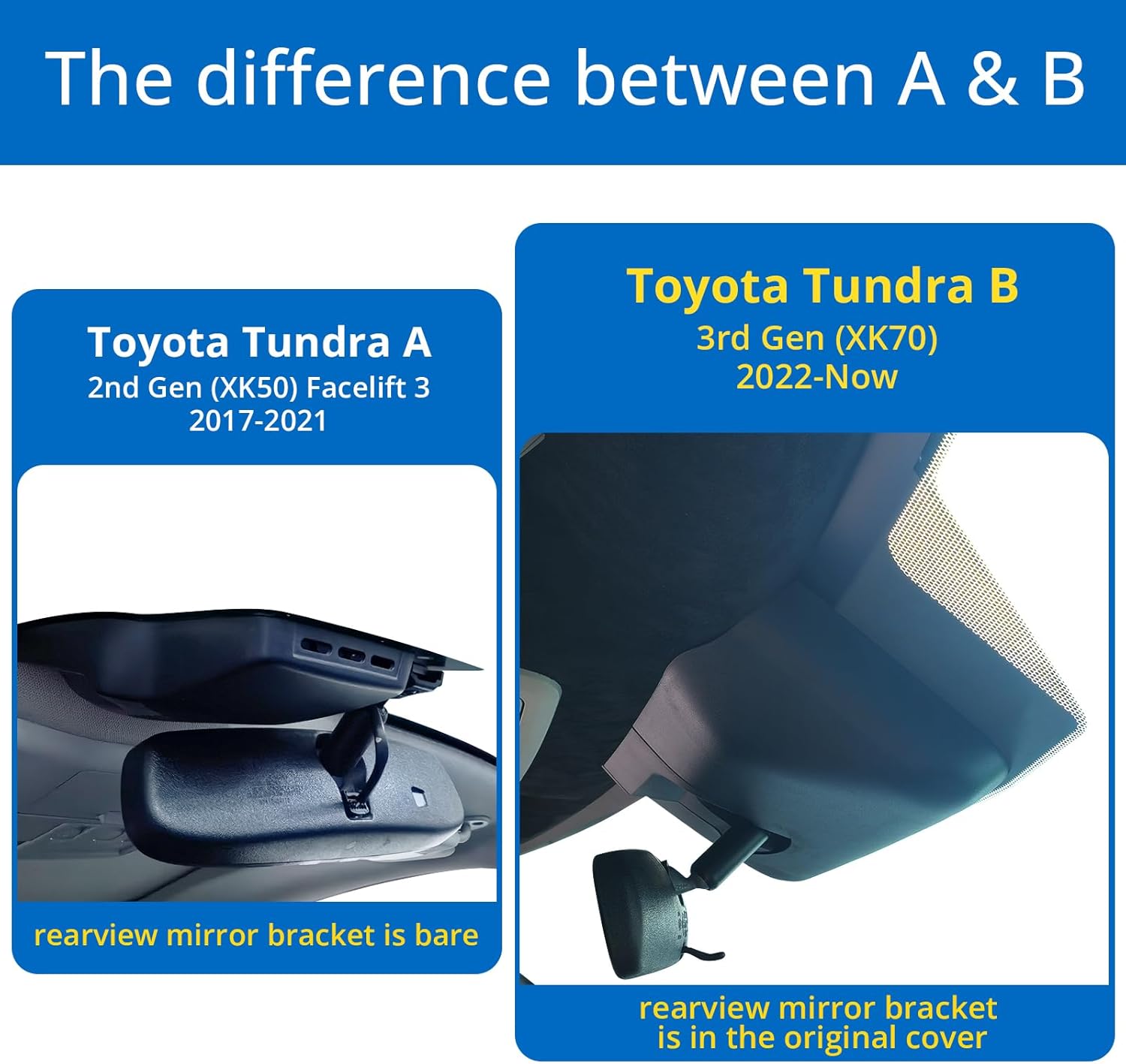 The difference between A & B

Toyota Tundra A
2nd Gen (XK50) Facelift 3
2017-2021

rearview mirror bracket is bare

Toyota Tundra B
3rd Gen (XK70)
2022-Now

rearview mirror bracket is in the original cover